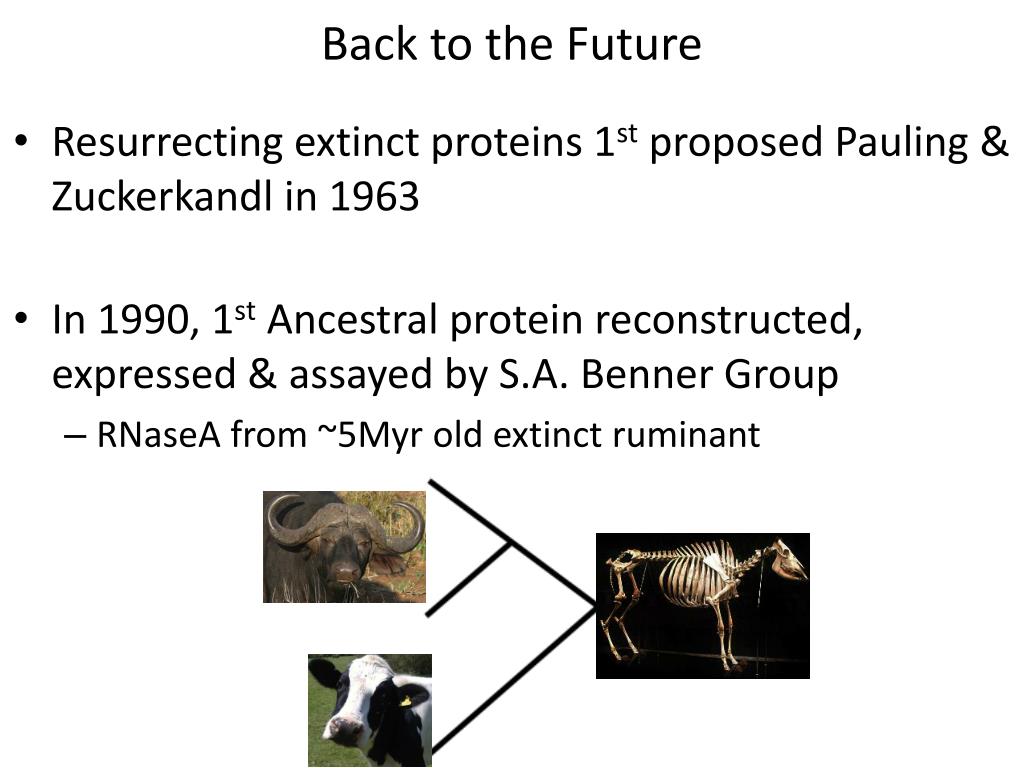 Back to the Future

• Resurrecting extinct proteins 1$^{st}$ proposed Pauling & Zuckerkandl in 1963

• In 1990, 1$^{st}$ Ancestral protein reconstructed, expressed & assayed by S.A. Benner Group

– RNaseA from ~5Myr old extinct ruminant